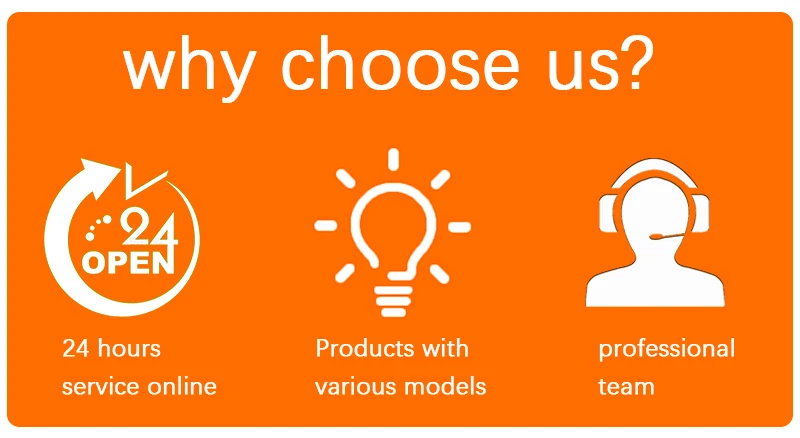 why choose us?

24
OPEN

24 hours service online

Products with various models

professional team